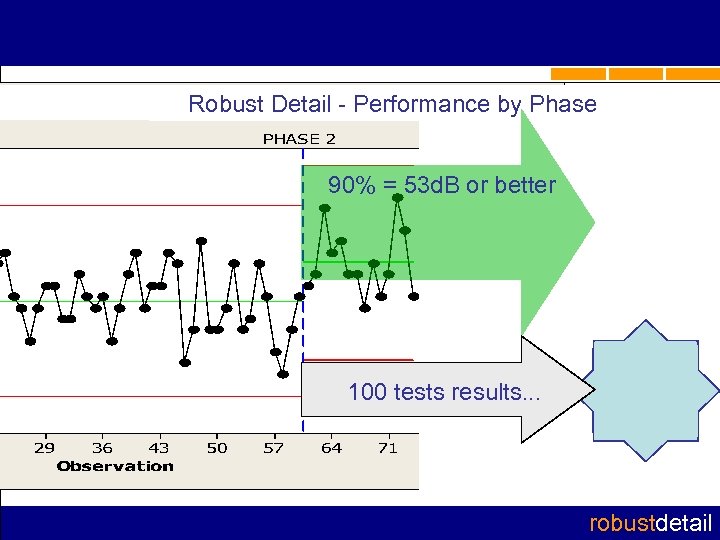 Robust Detail - Performance by Phase

PHASE 2

90% = 53dB or better

100 tests results...

29 36 43 50 57 64 71

Observation

robustdetail